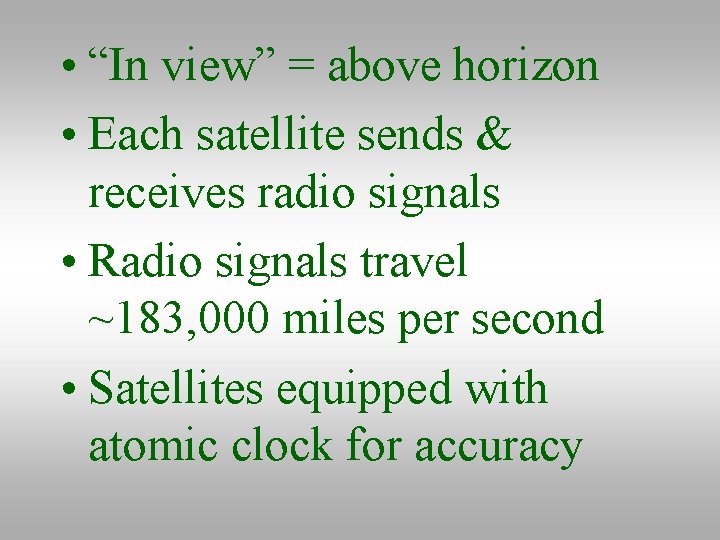 • “In view” = above horizon
• Each satellite sends & receives radio signals
• Radio signals travel ~183,000 miles per second
• Satellites equipped with atomic clock for accuracy